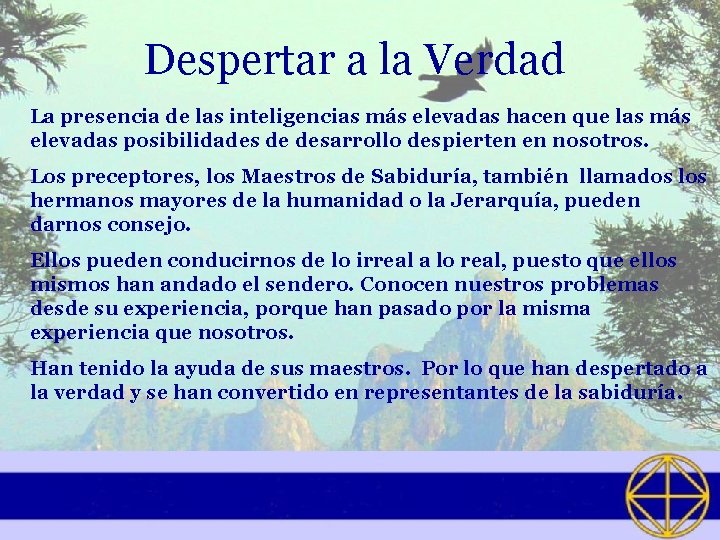 Despertar a la Verdad

La presencia de las inteligencias más elevadas hacen que las más elevadas posibilidades de desarrollo despierten en nosotros.

Los preceptores, los Maestros de Sabiduría, también llamados los hermanos mayores de la humanidad o la Jerarquía, pueden darnos consejo.

Ellos pueden conducirnos de lo irreal a lo real, puesto que ellos mismos han andado el sendero. Conocen nuestros problemas desde su experiencia, porque han pasado por la misma experiencia que nosotros.

Han tenido la ayuda de sus maestros. Por lo que han despertado a la verdad y se han convertido en representantes de la sabiduría.